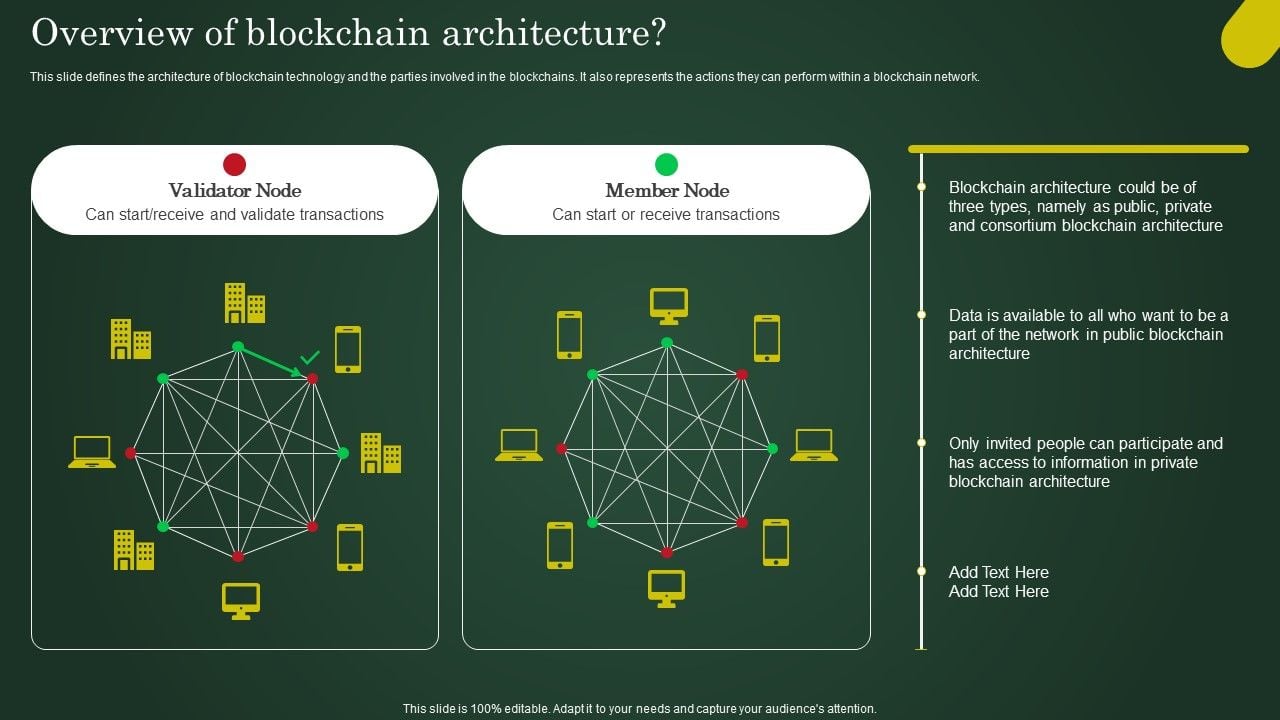 Overview of blockchain architecture?

This slide defines the architecture of blockchain technology and the parties involved in the blockchains. It also represents the actions they can perform within a blockchain network.

Validator Node
Can start/receive and validate transactions

Member Node
Can start or receive transactions

Blockchain architecture could be of three types, namely as public, private and consortium blockchain architecture

Data is available to all who want to be a part of the network in public blockchain architecture

Only invited people can participate and has access to information in private blockchain architecture

Add Text Here
Add Text Here

This slide is 100% editable. Adapt it to your needs and capture your audience's attention.